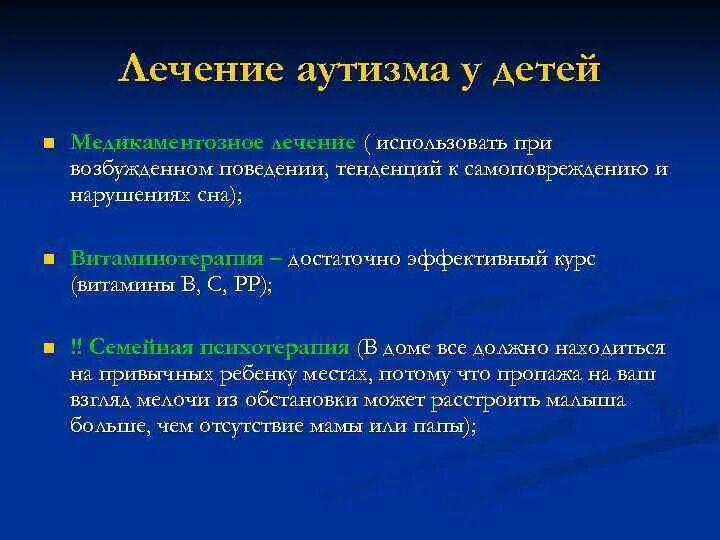 Лечение аутизма у детей

Медикаментозное лечение ( использовать при возбужденном поведении, тенденций к самоповреждению и нарушениях сна);

Витаминотерапия – достаточно эффективный курс (витамины В, С, РР);

!! Семейная психотерапия (В доме все должно находиться на привычных ребенку местах, потому что пропажа на ваш взгляд мелочи из обстановки может расстроить малыша больше, чем отсутствие мамы или папы);